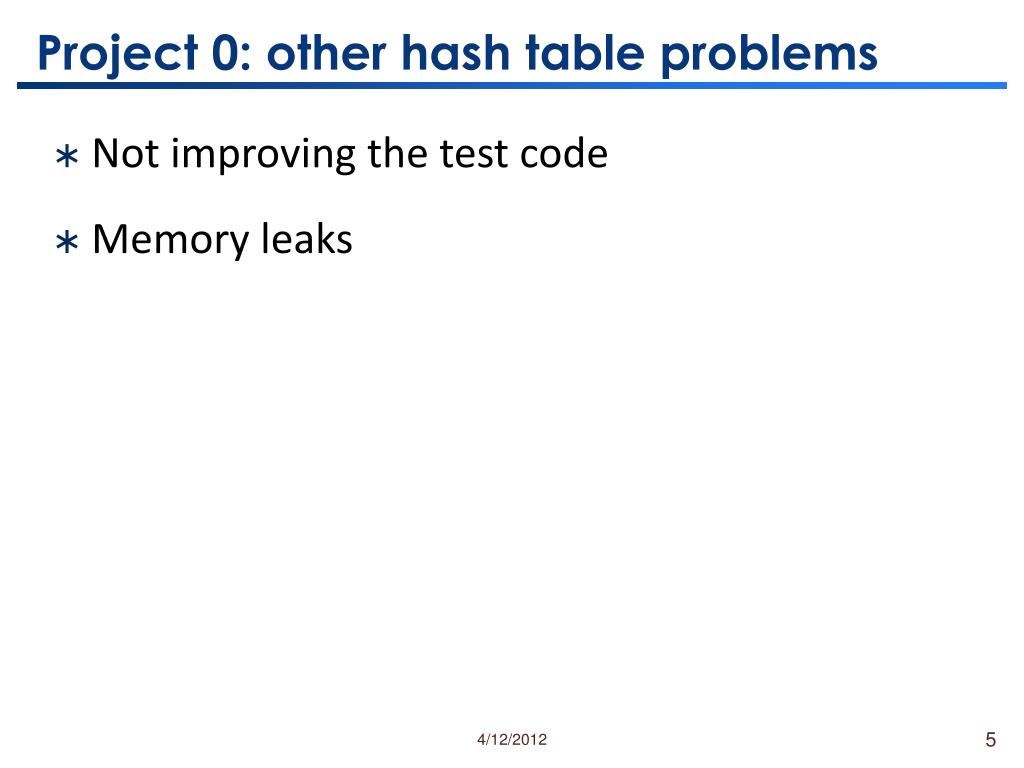 Project 0: other hash table problems

∗ Not improving the test code

∗ Memory leaks

4/12/2012

5